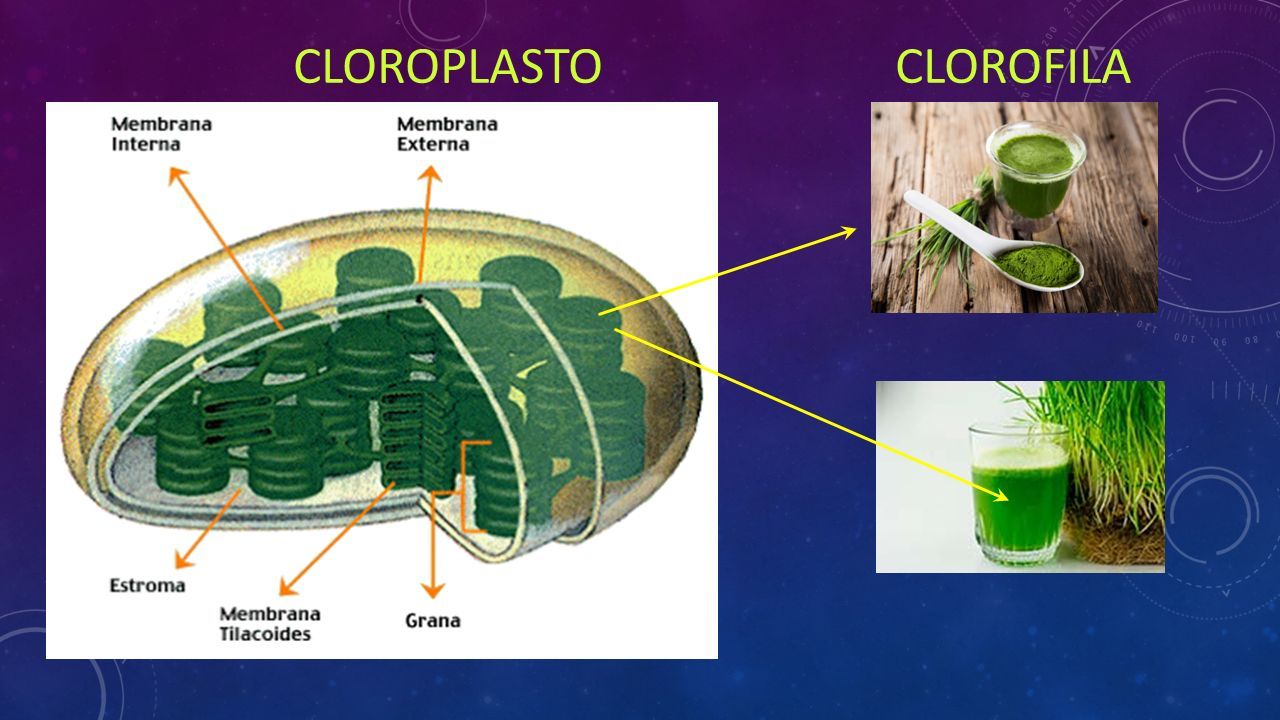 CLOROPLASTO

CLOROFILA

Membrana Interna

Membrana Externa

Estroma

Membrana Tilacoides

Grana